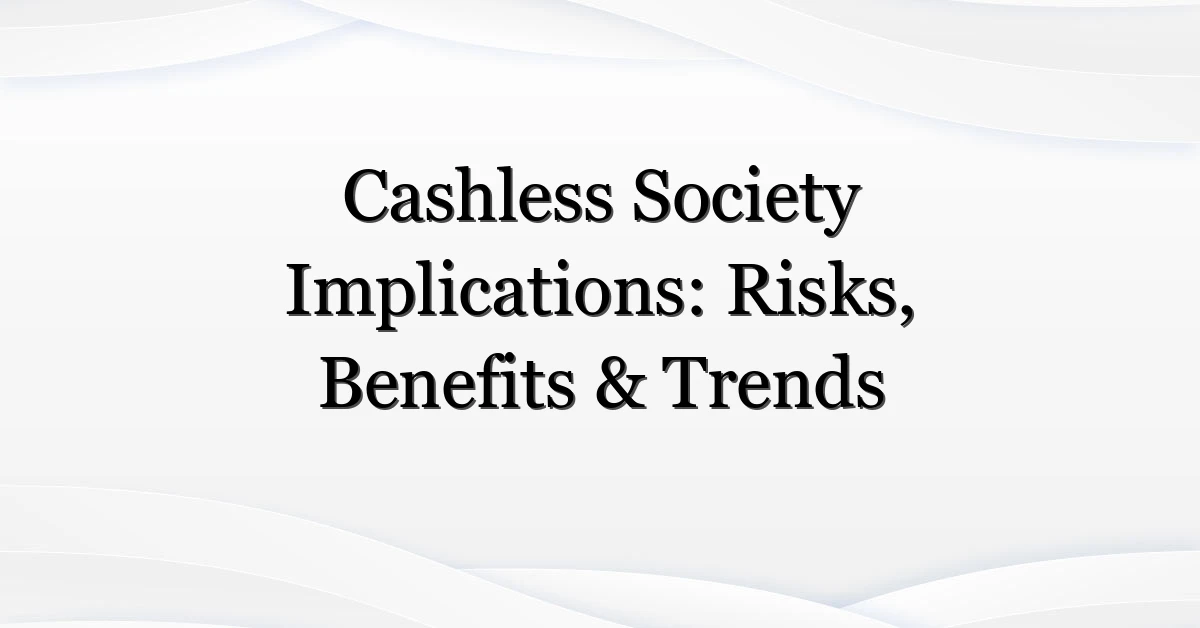 Cashless Society Implications: Risks, Benefits & Trends